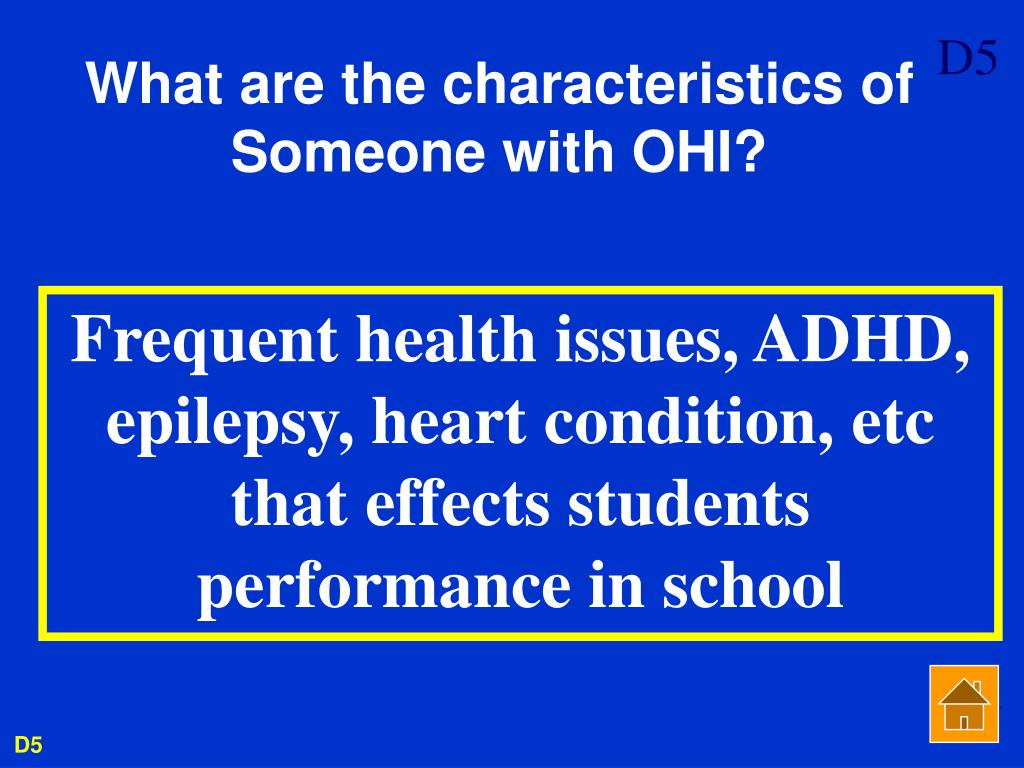 D5

What are the characteristics of Someone with OHI?

Frequent health issues, ADHD, epilepsy, heart condition, etc that effects students performance in school

D5